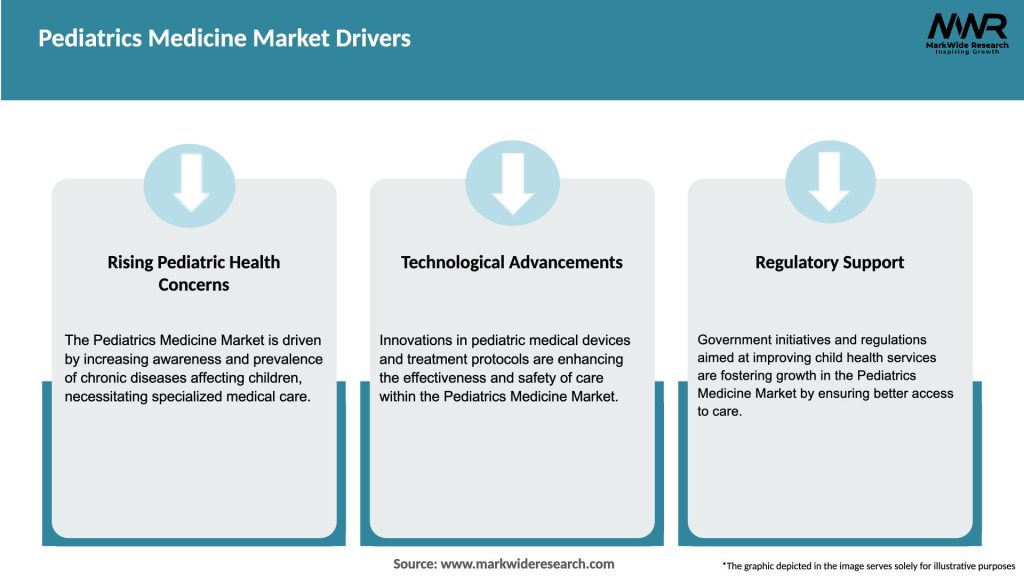 Pediatrics Medicine Market Drivers

MWR
MarkWide Research
Inspiring Growth

Rising Pediatric Health Concerns

The Pediatrics Medicine Market is driven by increasing awareness and prevalence of chronic diseases affecting children, necessitating specialized medical care.

Technological Advancements

Innovations in pediatric medical devices and treatment protocols are enhancing the effectiveness and safety of care within the Pediatrics Medicine Market.

Regulatory Support

Government initiatives and regulations aimed at improving child health services are fostering growth in the Pediatrics Medicine Market by ensuring better access to care.

Source: www.markwideresearch.com

*The graphic depicted in the image serves solely for illustrative purposes